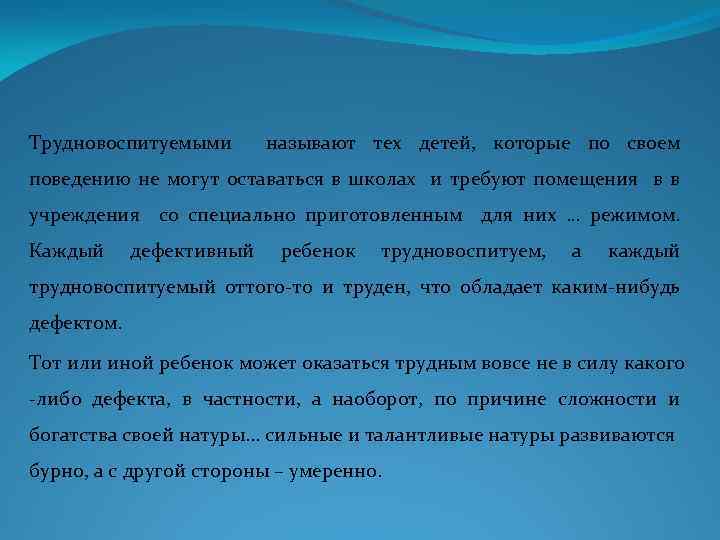 Трудновоспитуемыми называют тех детей, которые по своем поведению не могут оставаться в школах и требуют помещения в в учреждения со специально приготовленным для них ... режимом. Каждый дефективный ребенок трудновоспитуем, а каждый трудновоспитуемый оттого-то и труден, что обладает каким-нибудь дефектом.

Тот или иной ребенок может оказаться трудным вовсе не в силу какого -либо дефекта, в частности, а наоборот, по причине сложности и богатства своей натуры... сильные и талантливые натуры развиваются бурно, а с другой стороны – умеренно.